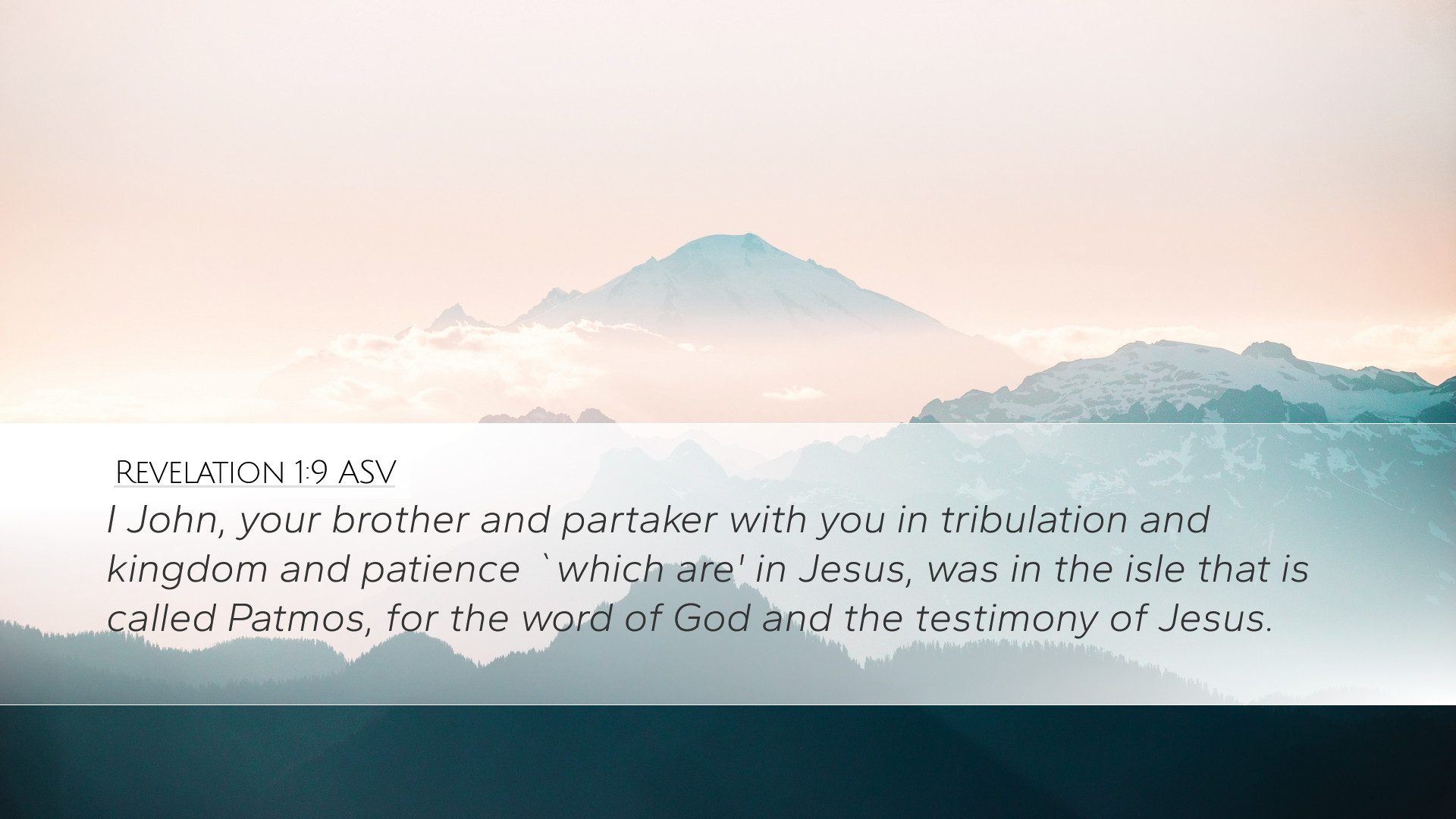 Revelation 1:9 ASV

I John, your brother and partaker with you in tribulation and kingdom and patience `which are' in Jesus, was in the isle that is called Patmos, for the word of God and the testimony of Jesus.